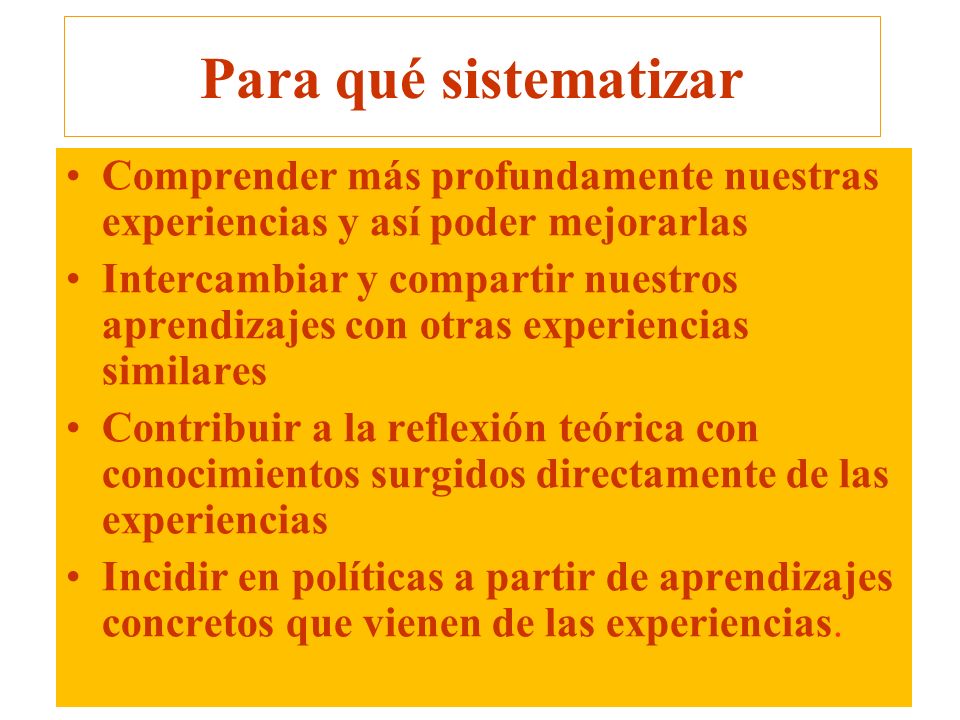 Para qué sistematizar

• Comprender más profundamente nuestras experiencias y así poder mejorarlas
• Intercambiar y compartir nuestros aprendizajes con otras experiencias similares
• Contribuir a la reflexión teórica con conocimientos surgidos directamente de las experiencias
• Incidir en políticas a partir de aprendizajes concretos que vienen de las experiencias.